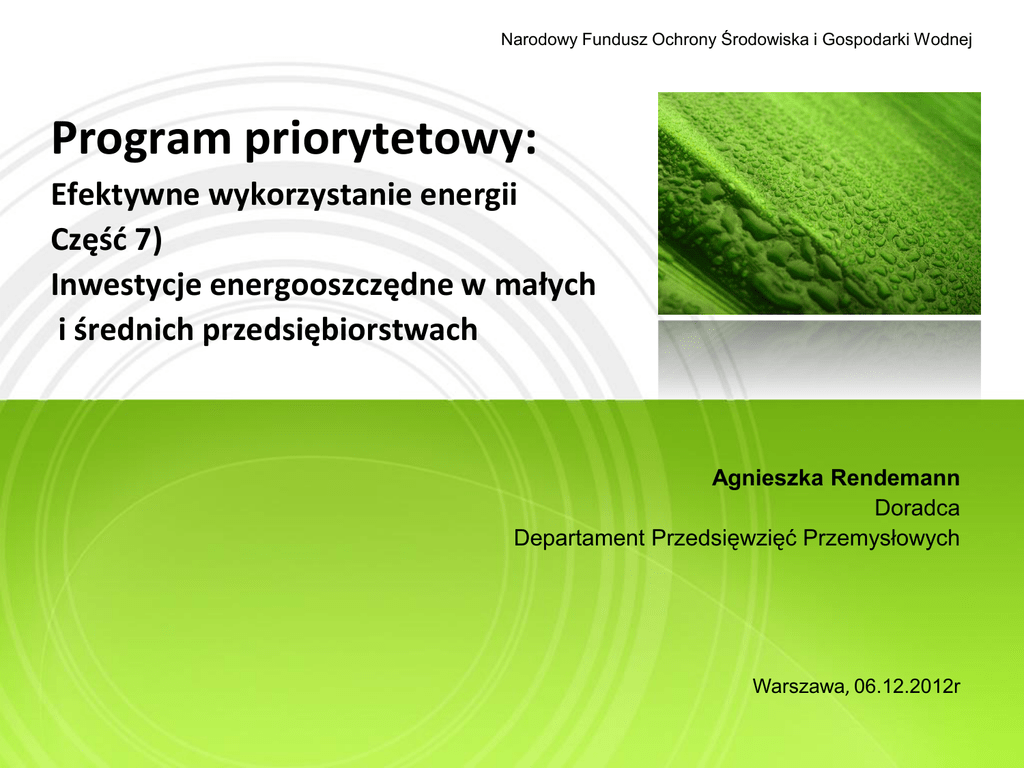 Narodowy Fundusz Ochrony Środowiska i Gospodarki Wodnej

Program priorytetowy:
Efektywne wykorzystanie energii
Część 7)
Inwestycje energooszczędne w małych i średnich przedsiębiorstwach

Agnieszka Rendemann
Doradca
Departament Przedsięwzięć Przemysłowych

Warszawa, 06.12.2012r